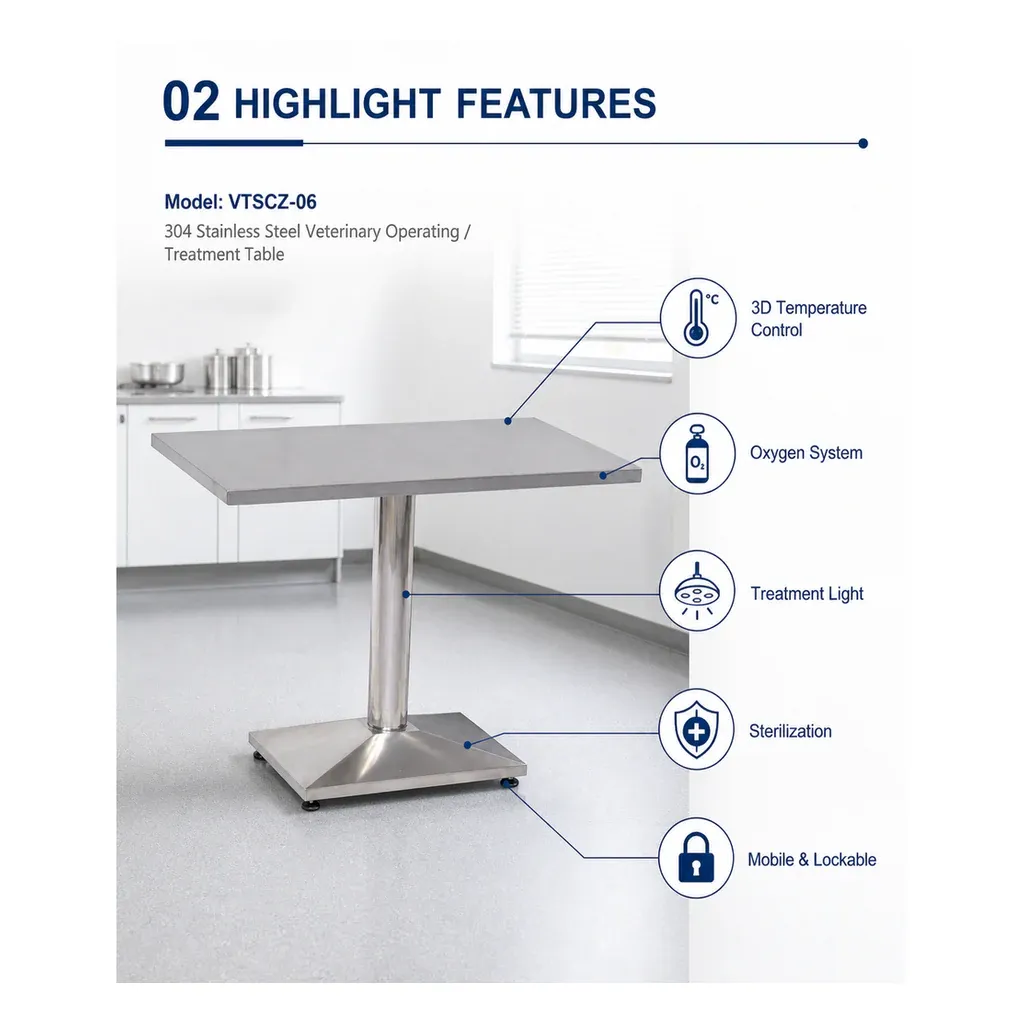 02 HIGHLIGHT FEATURES

Model: VTSCZ-06

304 Stainless Steel Veterinary Operating / Treatment Table

°C

3D Temperature Control

$O_2$

Oxygen System

Treatment Light

Sterilization

Mobile & Lockable